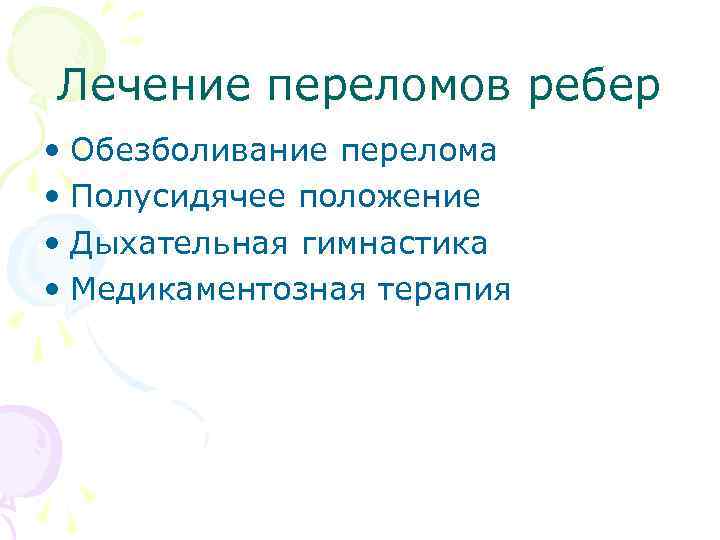 Лечение переломов ребер

• Обезболивание перелома
• Полусидячее положение
• Дыхательная гимнастика
• Медикаментозная терапия